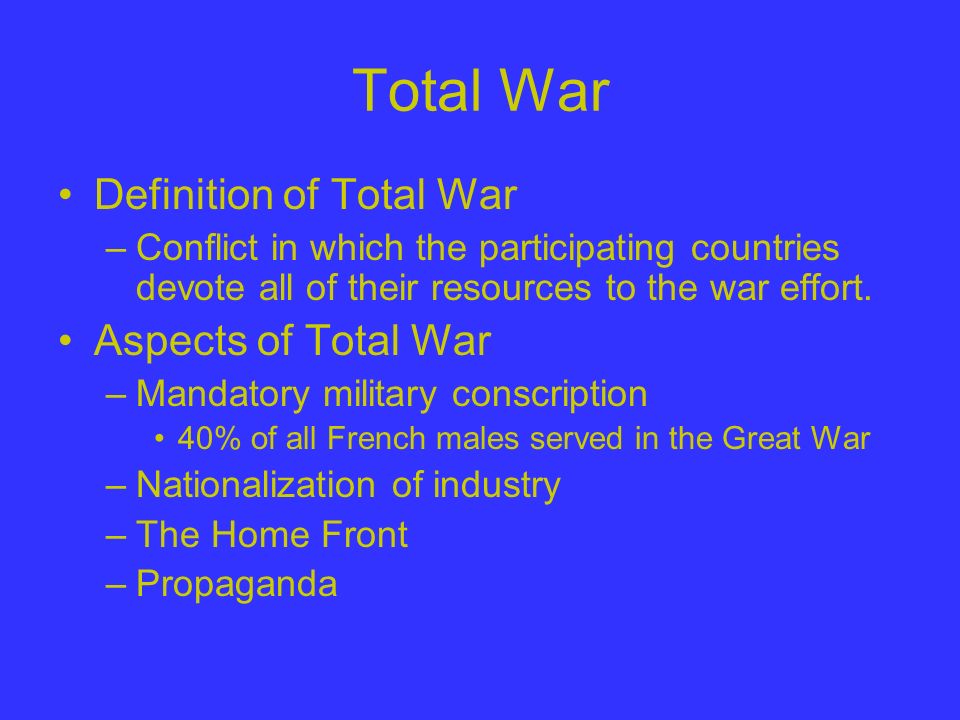 Total War

• Definition of Total War
 – Conflict in which the participating countries devote all of their resources to the war effort.
• Aspects of Total War
 – Mandatory military conscription
  • 40% of all French males served in the Great War
 – Nationalization of industry
 – The Home Front
 – Propaganda